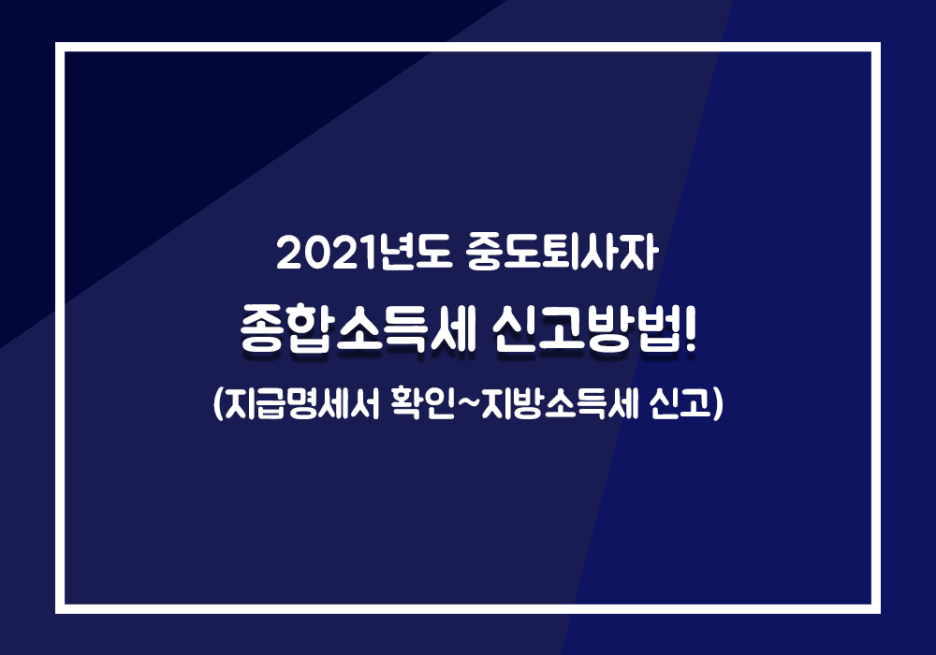 2021년도 중도퇴사자

종합소득세 신고방법!

(지급명세서 확인~지방소득세 신고)